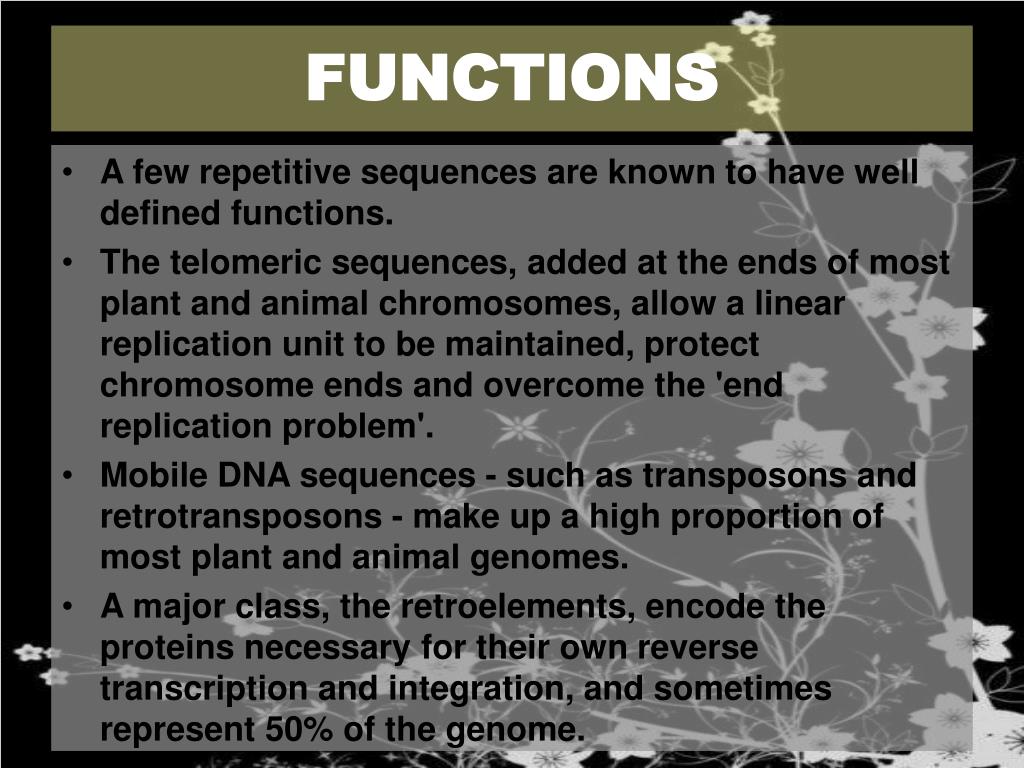 FUNCTIONS

• A few repetitive sequences are known to have well defined functions.
• The telomeric sequences, added at the ends of most plant and animal chromosomes, allow a linear replication unit to be maintained, protect chromosome ends and overcome the 'end replication problem'.
• Mobile DNA sequences - such as transposons and retrotransposons - make up a high proportion of most plant and animal genomes.
• A major class, the retroelements, encode the proteins necessary for their own reverse transcription and integration, and sometimes represent 50% of the genome.